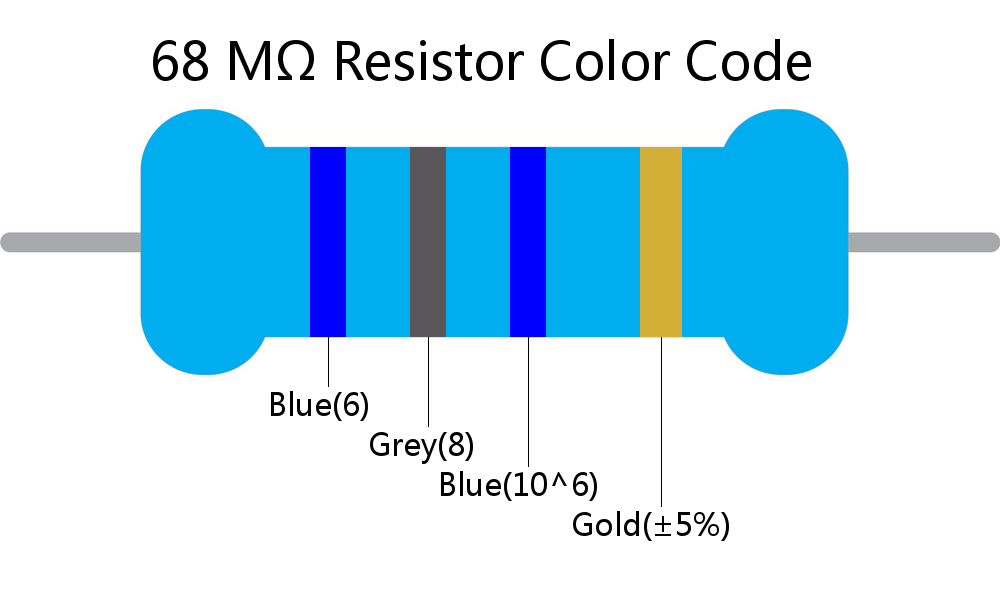 68 MΩ Resistor Color Code

Blue(6)

Grey(8)

Blue(10^6)

Gold(±5%)